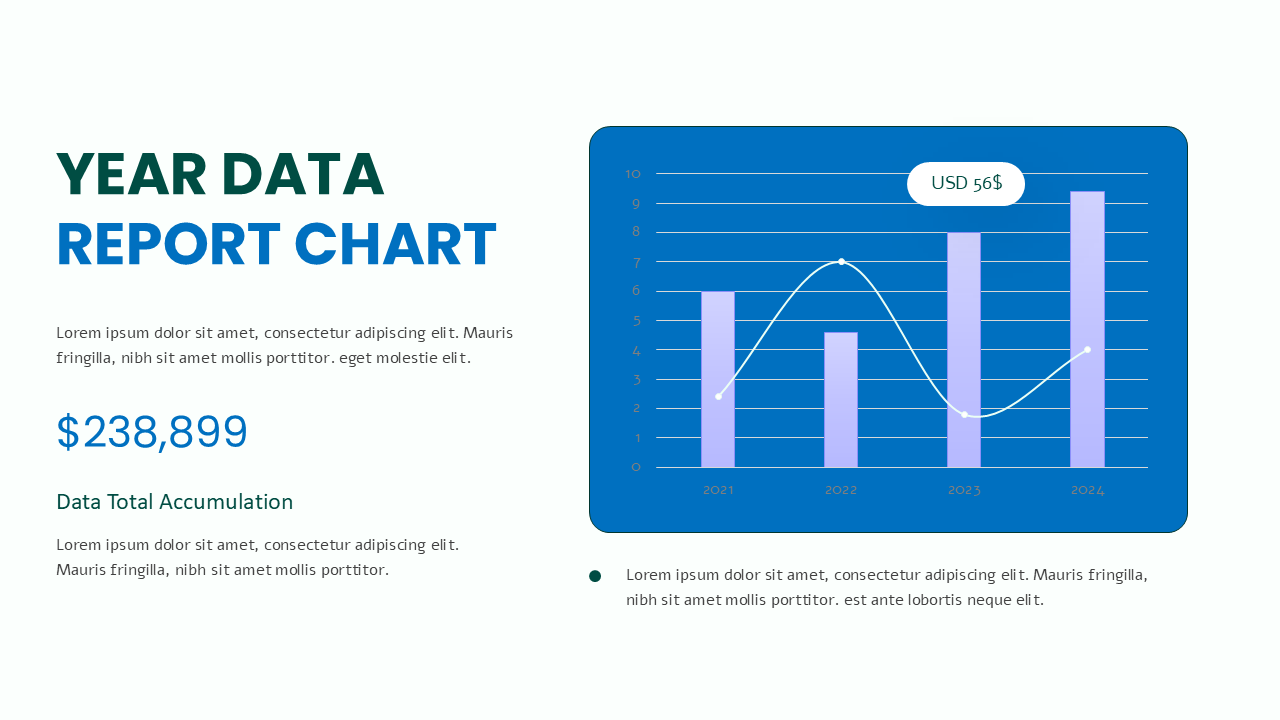 YEAR DATA
REPORT CHART

Lorem ipsum dolor sit amet, consectetur adipiscing elit. Mauris fringilla, nibh sit amet mollis porttitor. eget molestie elit.

$238,899

Data Total Accumulation

Lorem ipsum dolor sit amet, consectetur adipiscing elit. Mauris fringilla, nibh sit amet mollis porttitor.

USD 56$

10
9
8
7
6
5
4
3
2
1
0

2021
2022
2023
2024

Lorem ipsum dolor sit amet, consectetur adipiscing elit. Mauris fringilla, nibh sit amet mollis porttitor. est ante lobortis neque elit.